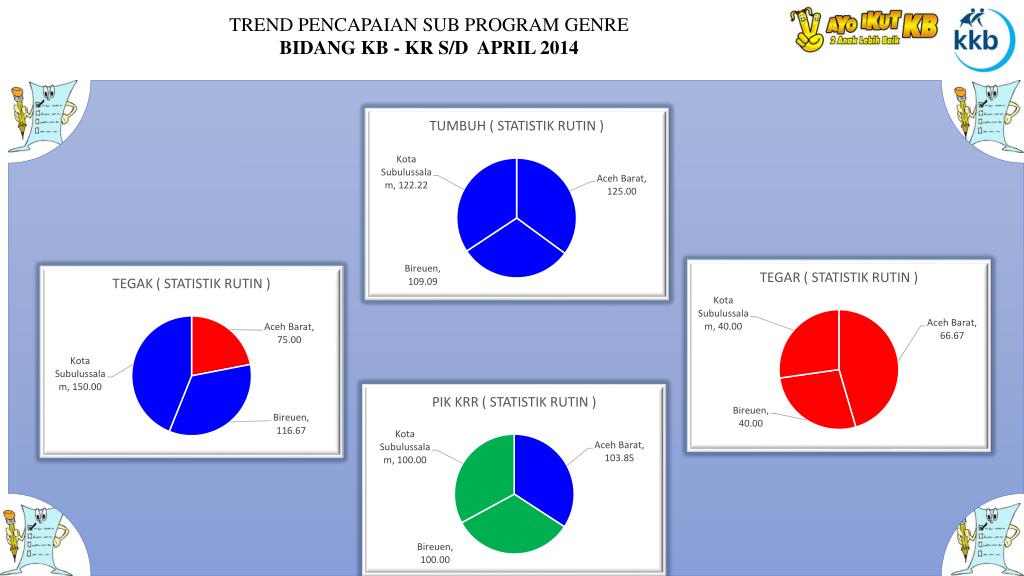 TREND PENCAPAIAN SUB PROGRAM GENRE
BIDANG KB - KR S/D APRIL 2014

AYO IKUT KB
2 Anak Lebih Baik

kkb

TUMBUH ( STATISTIK RUTIN )

Kota Subulussalam, 122.22

Aceh Barat, 125.00

Bireuen, 109.09

TEGAK ( STATISTIK RUTIN )

Aceh Barat, 75.00

Kota Subulussalam, 150.00

Bireuen, 116.67

TEGAR ( STATISTIK RUTIN )

Kota Subulussalam, 40.00

Aceh Barat, 66.67

Bireuen, 40.00

PIK KRR ( STATISTIK RUTIN )

Kota Subulussalam, 100.00

Aceh Barat, 103.85

Bireuen, 100.00